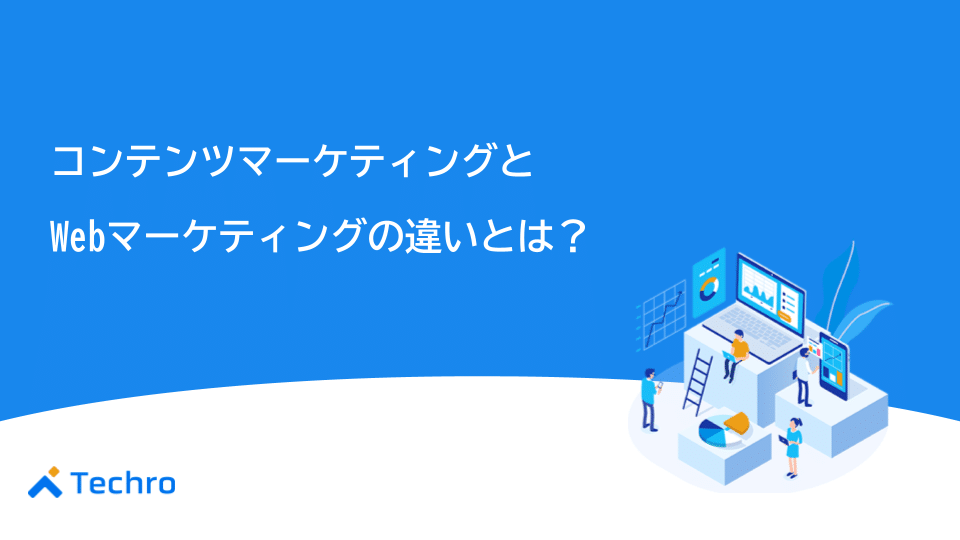 コンテンツマーケティングと

Webマーケティングの違いとは？

Techro